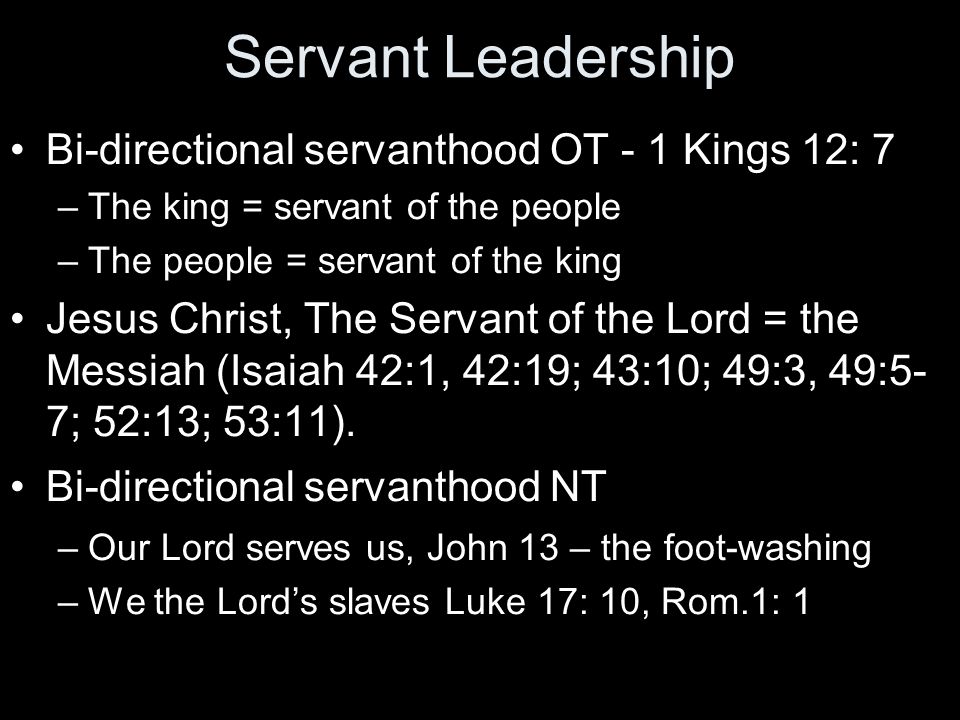 Servant Leadership

• Bi-directional servanthood OT - 1 Kings 12: 7
– The king = servant of the people
– The people = servant of the king

• Jesus Christ, The Servant of the Lord = the Messiah (Isaiah 42:1, 42:19; 43:10; 49:3, 49:5-7; 52:13; 53:11).

• Bi-directional servanthood NT
– Our Lord serves us, John 13 – the foot-washing
– We the Lord's slaves Luke 17: 10, Rom.1: 1